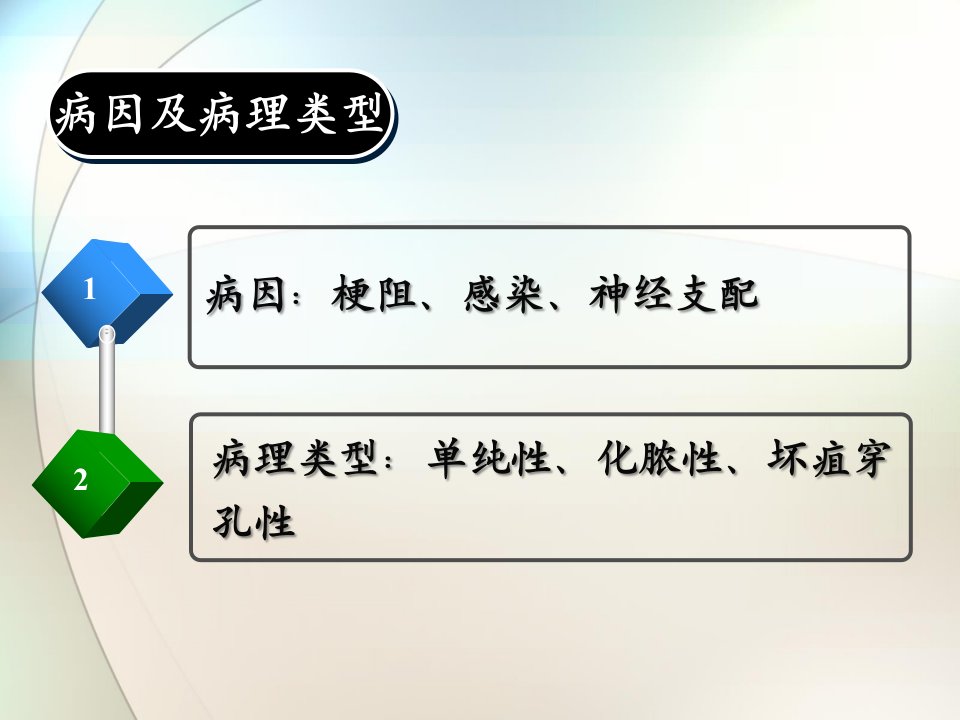 病因及病理类型

1

病因：梗阻、感染、神经支配

2

病理类型：单纯性、化脓性、坏疽穿孔性